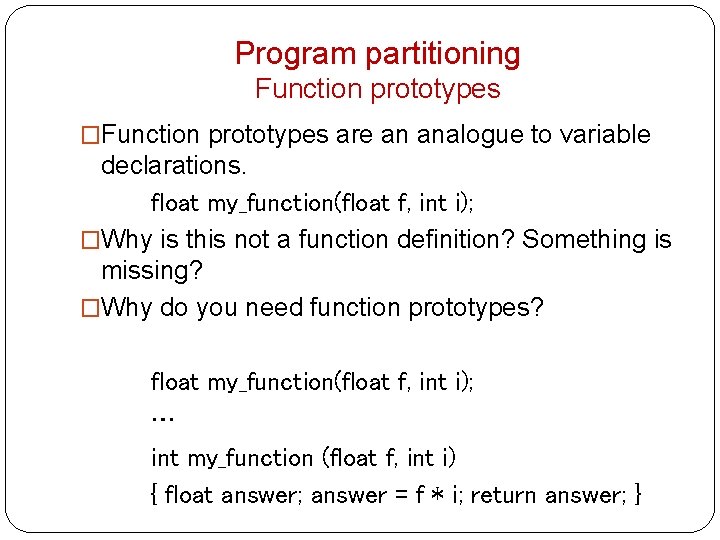 Program partitioning
Function prototypes

□Function prototypes are an analogue to variable declarations.

float my_function(float f, int i);

□Why is this not a function definition? Something is missing?

□Why do you need function prototypes?

float my_function(float f, int i);

…

int my_function (float f, int i)

{ float answer; answer = f * i; return answer; }